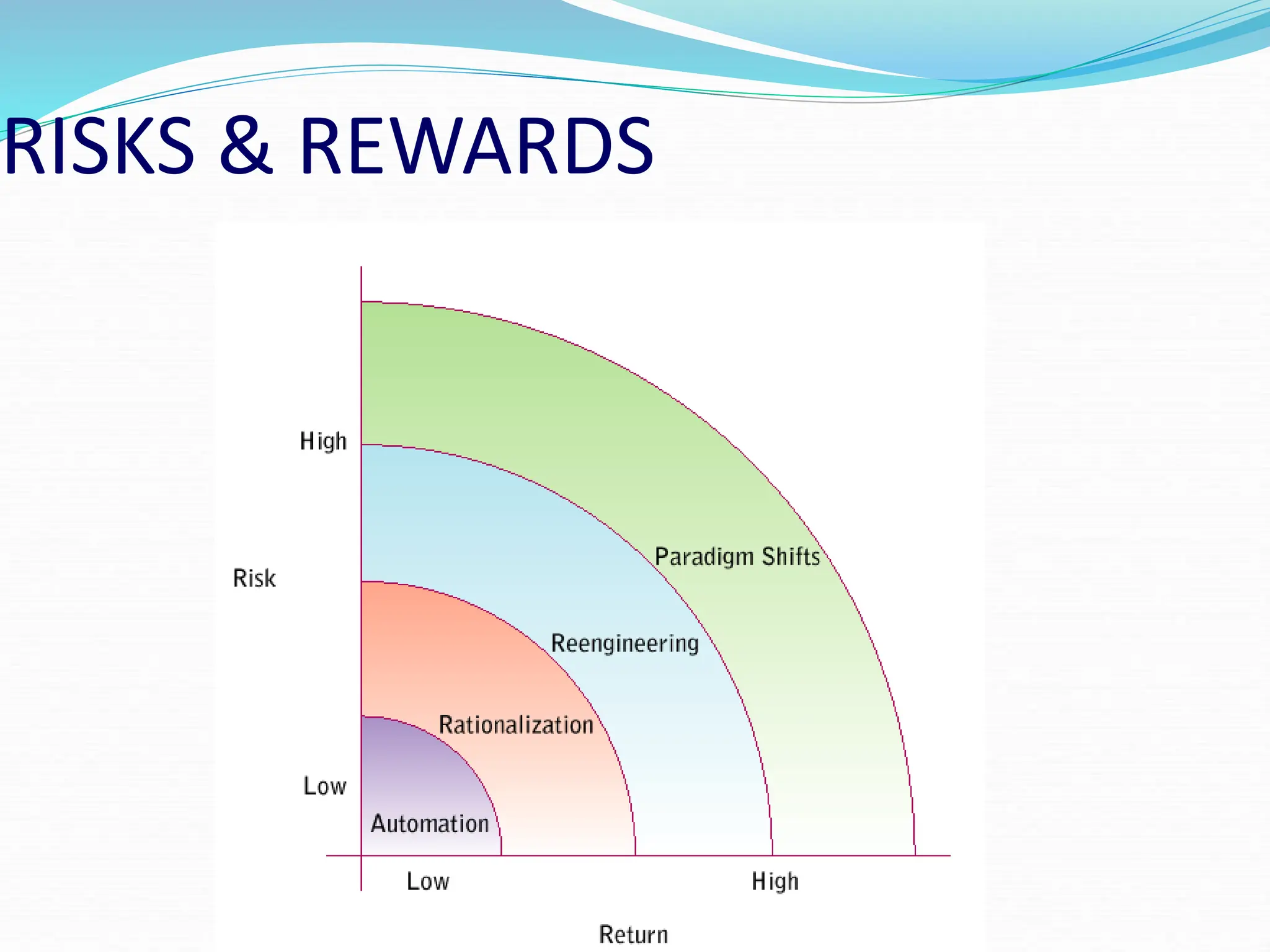 RISKS & REWARDS

High

Risk

Low

Paradigm Shifts

Reengineering

Rationalization

Automation

Low

High

Return